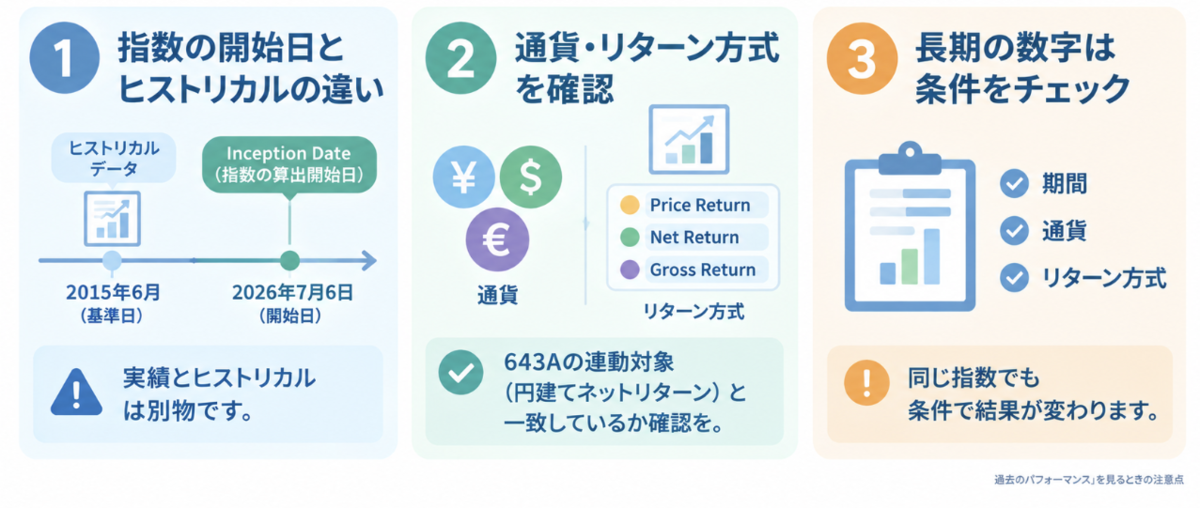 1 指数の開始日とヒストリカルの違い

ヒストリカルデータ

Inception Date（指数の算出開始日）

2015年6月（基準日）

2026年7月6日（開始日）

実績とヒストリカルは別物です。

2 通貨・リターン方式を確認

¥ $ €

通貨

Price Return
Net Return
Gross Return

リターン方式

643Aの連動対象（円建てネットリターン）と一致しているか確認を。

3 長期の数字は条件をチェック

期間
通貨
リターン方式

同じ指数でも条件で結果が変わります。

過去のパフォーマンス」を見るときの注意点